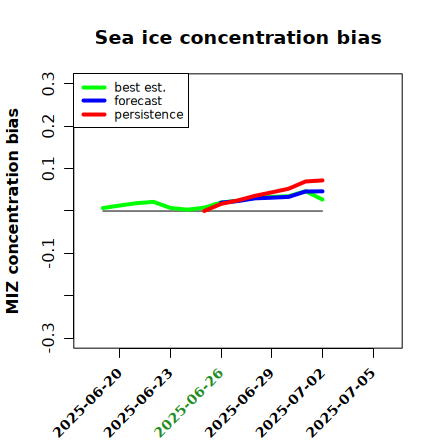 Sea ice concentration bias

best est.
forecast
persistence

MIZ concentration bias

0.3
0.2
0.1
-0.1
-0.3

2025-06-20
2025-06-23
2025-06-26
2025-06-29
2025-07-02
2025-07-05